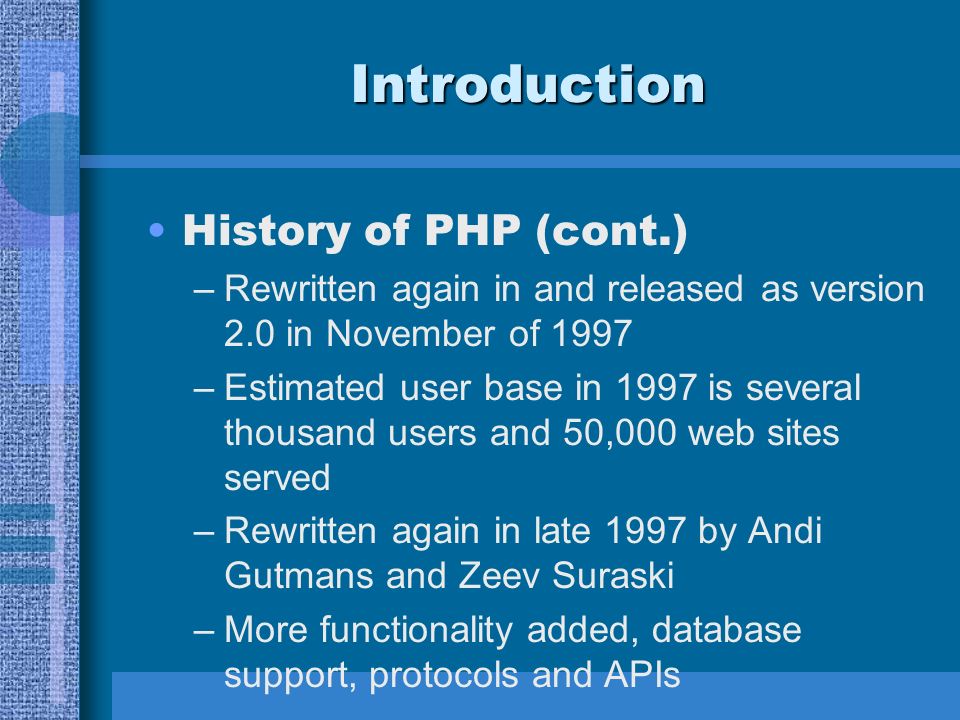 Introduction

• History of PHP (cont.)

– Rewritten again in and released as version 2.0 in November of 1997

– Estimated user base in 1997 is several thousand users and 50,000 web sites served

– Rewritten again in late 1997 by Andi Gutmans and Zeev Suraski

– More functionality added, database support, protocols and APIs